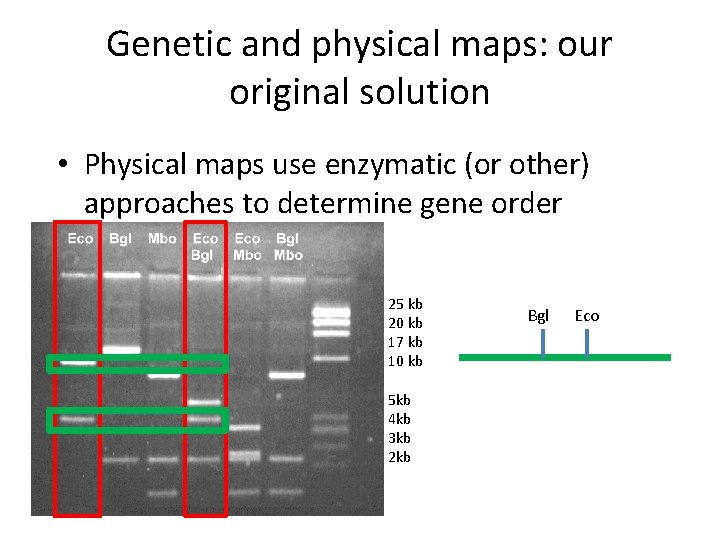 Genetic and physical maps: our original solution

• Physical maps use enzymatic (or other) approaches to determine gene order

Eco Bgl Mbo Eco Bgl Eco Mbo Bgl Mbo

25 kb
20 kb
17 kb
10 kb
5kb
4kb
3kb
2kb

Bgl Eco